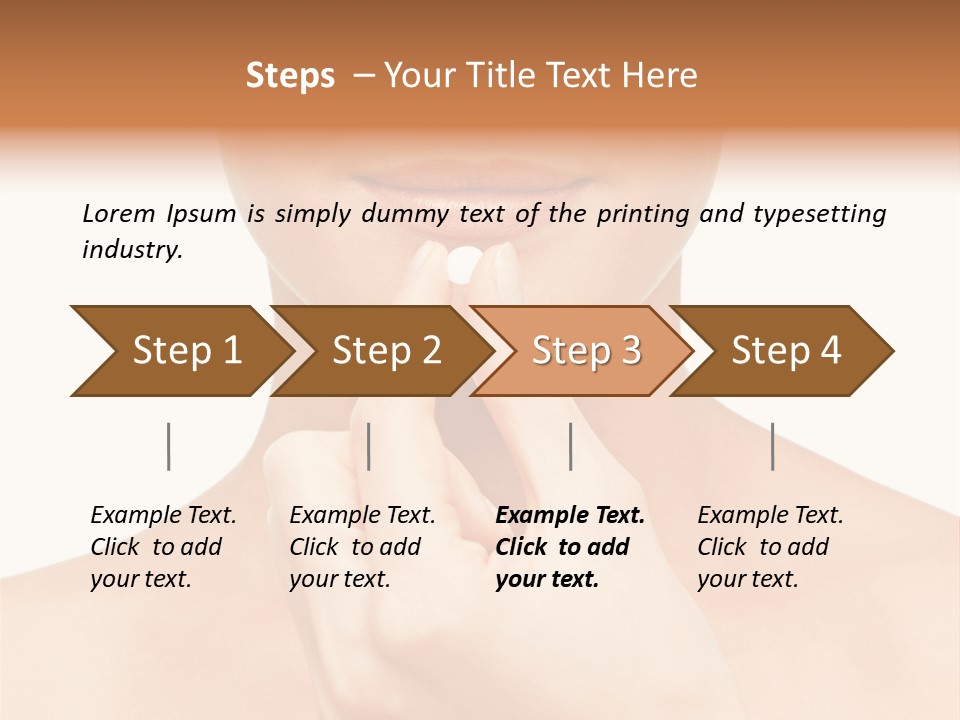 Steps – Your Title Text Here

Lorem Ipsum is simply dummy text of the printing and typesetting industry.

Step 1

Step 2

Step 3

Step 4

Example Text. Click to add your text.

Example Text. Click to add your text.

Example Text. Click to add your text.

Example Text. Click to add your text.